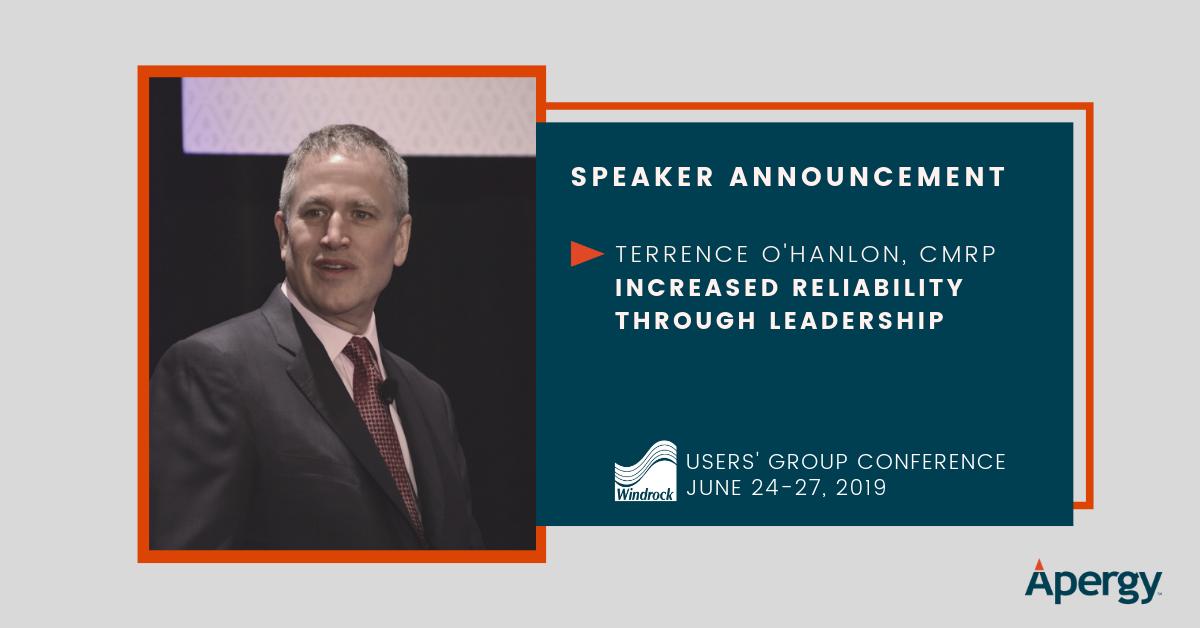 SPEAKER ANNOUNCEMENT

TERRENCE O'HANLON, CMRP
INCREASED RELIABILITY THROUGH LEADERSHIP

Windrock

USERS' GROUP CONFERENCE
JUNE 24-27, 2019

Apergy